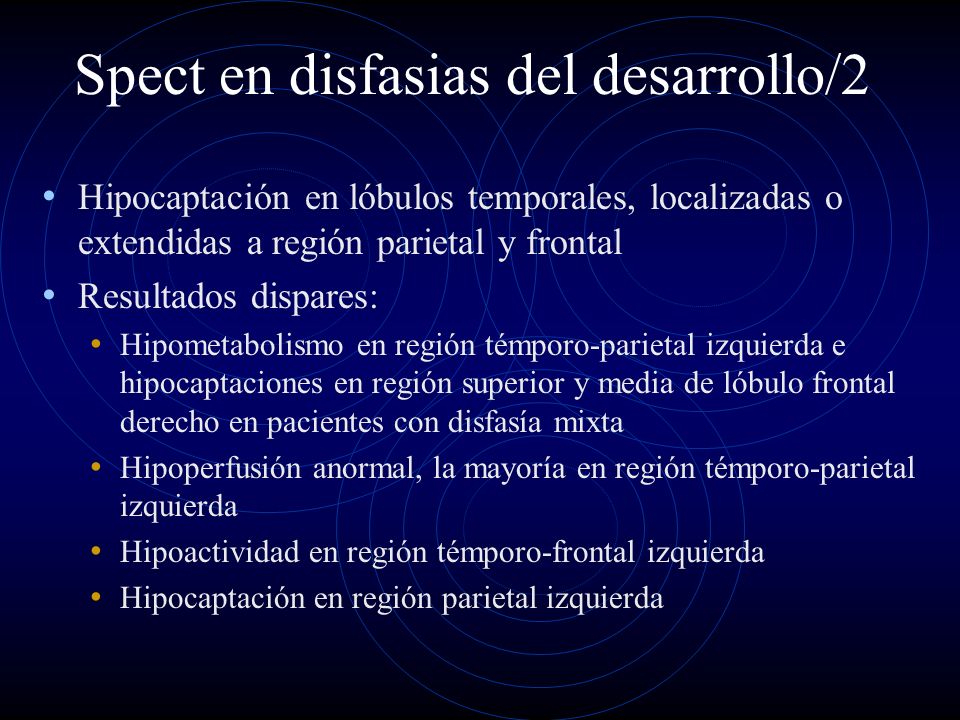 Spect en disfasias del desarrollo/2

• Hipocaptación en lóbulos temporales, localizadas o extendidas a región parietal y frontal
• Resultados dispares:
  • Hipometabolismo en región témporo-parietal izquierda e hipocaptaciones en región superior y media de lóbulo frontal derecho en pacientes con disfasía mixta
  • Hipoperfusión anormal, la mayoría en región témporo-parietal izquierda
  • Hipoactividad en región témporo-frontal izquierda
  • Hipocaptación en región parietal izquierda